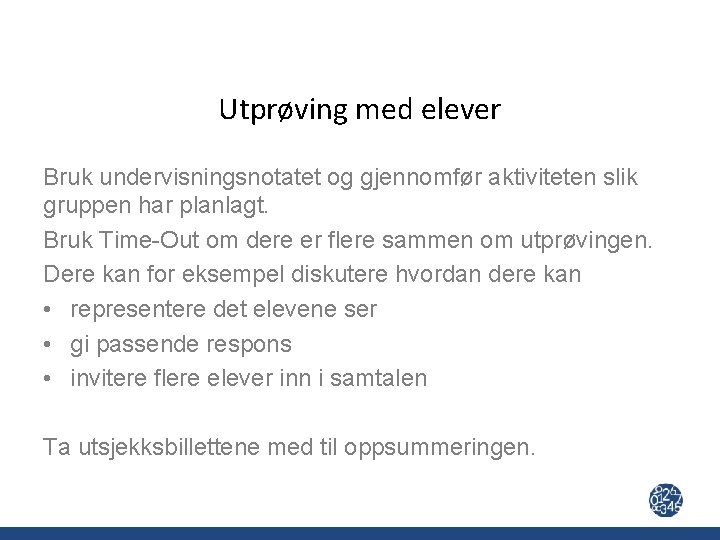 Utprøving med elever

Bruk undervisningsnotatet og gjennomfør aktiviteten slik gruppen har planlagt.

Bruk Time-Out om dere er flere sammen om utprøvingen.

Dere kan for eksempel diskutere hvordan dere kan

• representere det elevene ser
• gi passende respons
• invitere flere elever inn i samtalen

Ta utsjekksbillettene med til oppsummeringen.